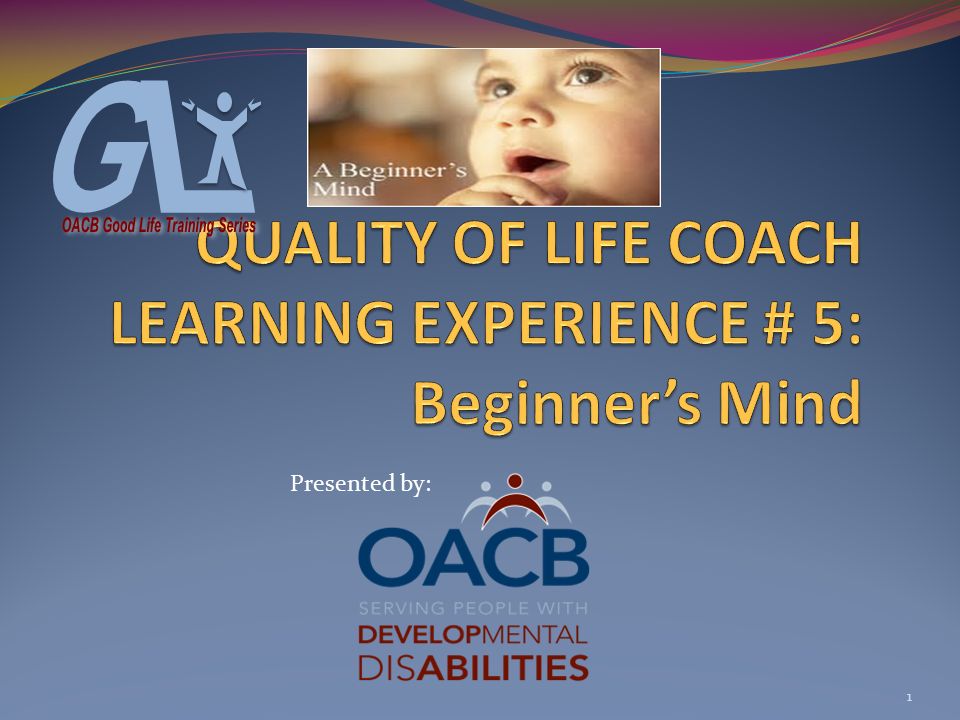 GL

OACB Good Life Training Series

A Beginner's Mind

QUALITY OF LIFE COACH LEARNING EXPERIENCE # 5: Beginner's Mind

Presented by:

OACB

SERVING PEOPLE WITH DEVELOPMENTAL DISABILITIES

1